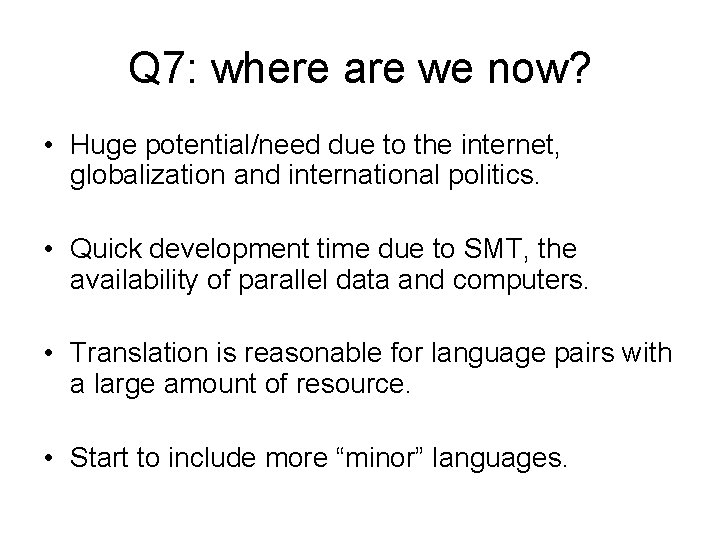 Q7: where are we now?

• Huge potential/need due to the internet, globalization and international politics.

• Quick development time due to SMT, the availability of parallel data and computers.

• Translation is reasonable for language pairs with a large amount of resource.

• Start to include more “minor” languages.